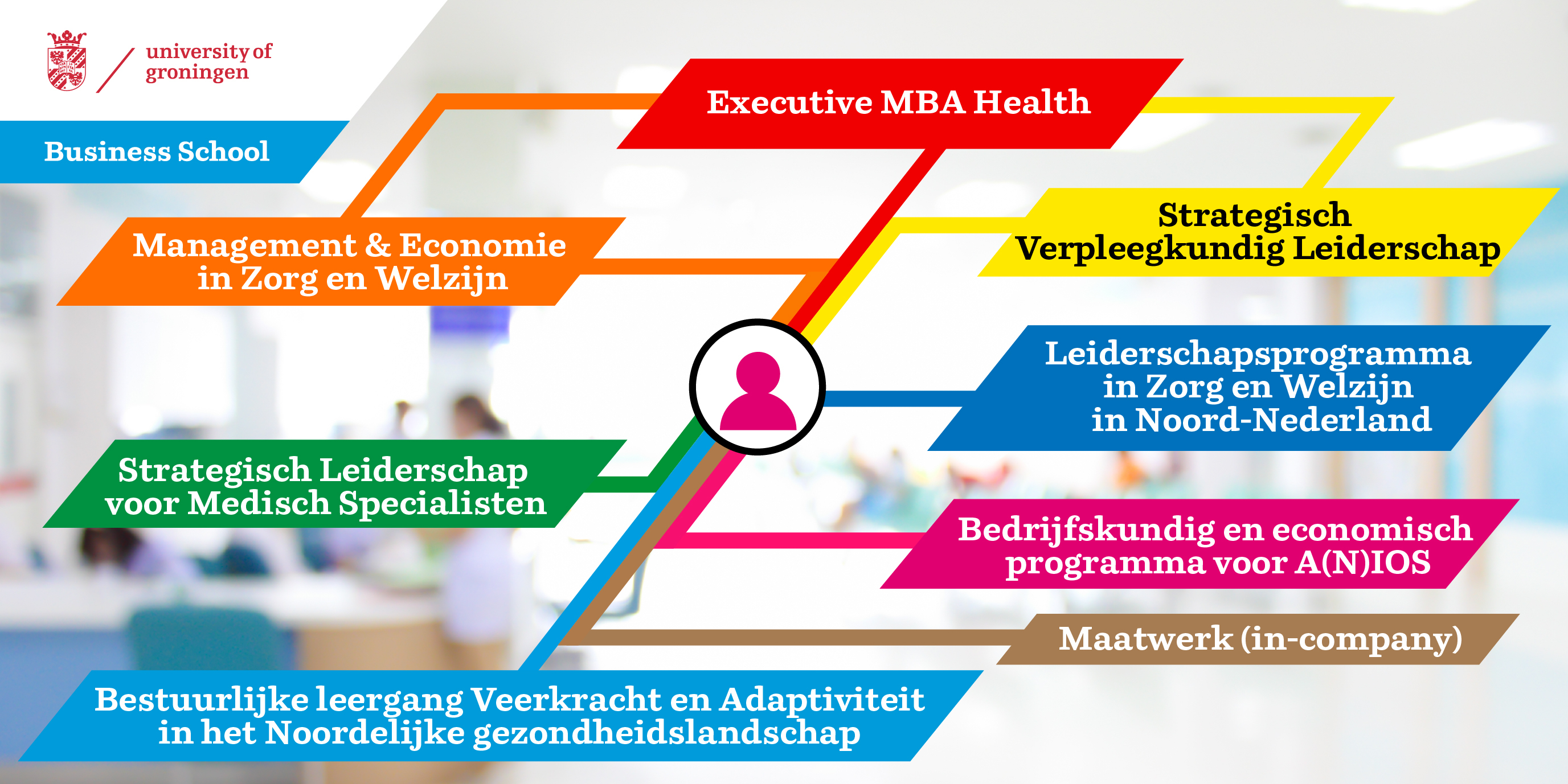 university of groningen

Business School

Executive MBA Health

Management & Economie in Zorg en Welzijn

Strategisch Verpleegkundig Leiderschap

Leiderschapsprogramma in Zorg en Welzijn in Noord-Nederland

Strategisch Leiderschap voor Medisch Specialisten

Bedrijfskundig en economisch programma voor A(N)IOS

Maatwerk (in-company)

Bestuurlijke leergang Veerkracht en Adaptiviteit in het Noordelijke gezondheidslandschap